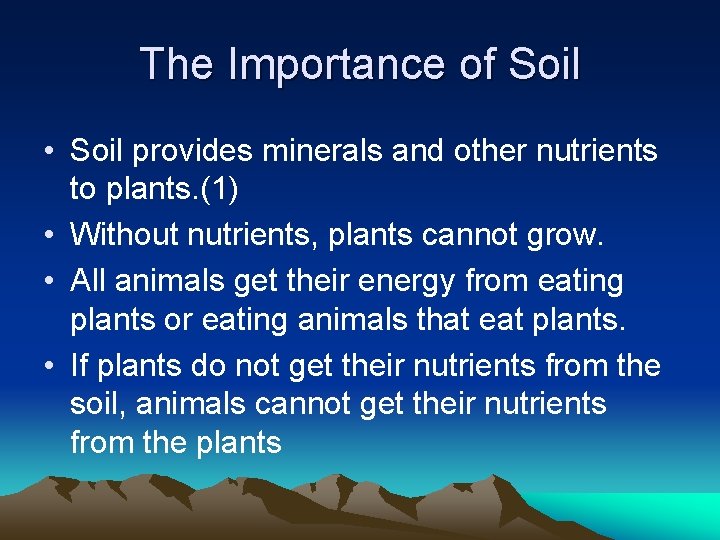 The Importance of Soil

• Soil provides minerals and other nutrients to plants.(1)
• Without nutrients, plants cannot grow.
• All animals get their energy from eating plants or eating animals that eat plants.
• If plants do not get their nutrients from the soil, animals cannot get their nutrients from the plants